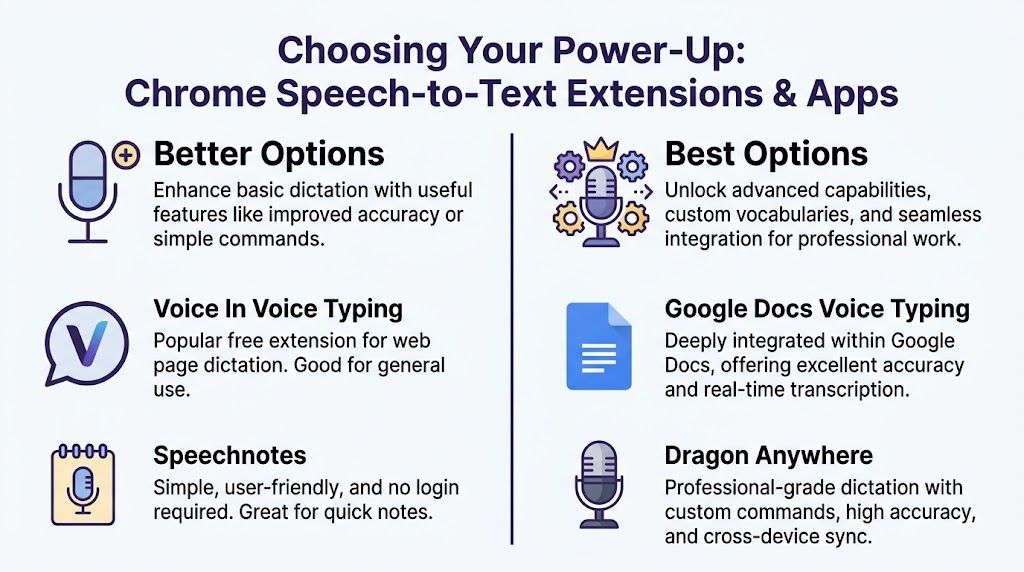 Choosing Your Power-Up: Chrome Speech-to-Text Extensions & Apps

Better Options
Enhance basic dictation with useful features like improved accuracy or simple commands.

Voice In Voice Typing
Popular free extension for web page dictation. Good for general use.

Speechnotes
Simple, user-friendly, and no login required. Great for quick notes.

Best Options
Unlock advanced capabilities, custom vocabularies, and seamless integration for professional work.

Google Docs Voice Typing
Deeply integrated within Google Docs, offering excellent accuracy and real-time transcription.

Dragon Anywhere
Professional-grade dictation with custom commands, high accuracy, and cross-device sync.